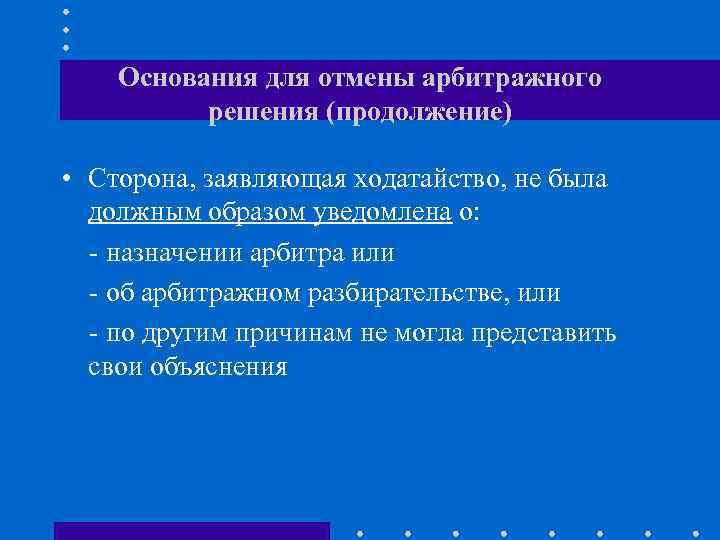 Основания для отмены арбитражного решения (продолжение)

• Сторона, заявляющая ходатайство, не была должным образом уведомлена о:

- назначении арбитра или

- об арбитражном разбирательстве, или

- по другим причинам не могла представить свои объяснения